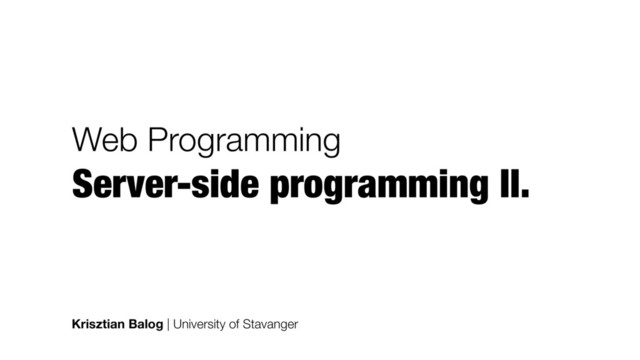 Web Programming
Server-side programming II.

Krisztian Balog | University of Stavanger